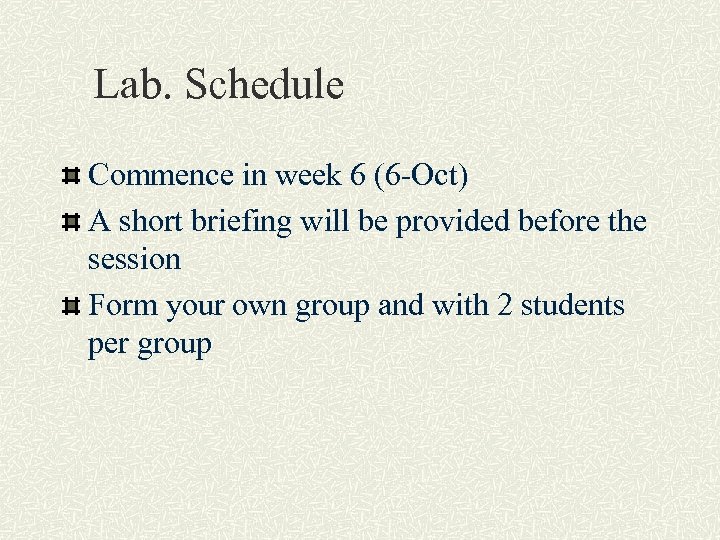 Lab. Schedule

Commence in week 6 (6-Oct)

A short briefing will be provided before the session

Form your own group and with 2 students per group